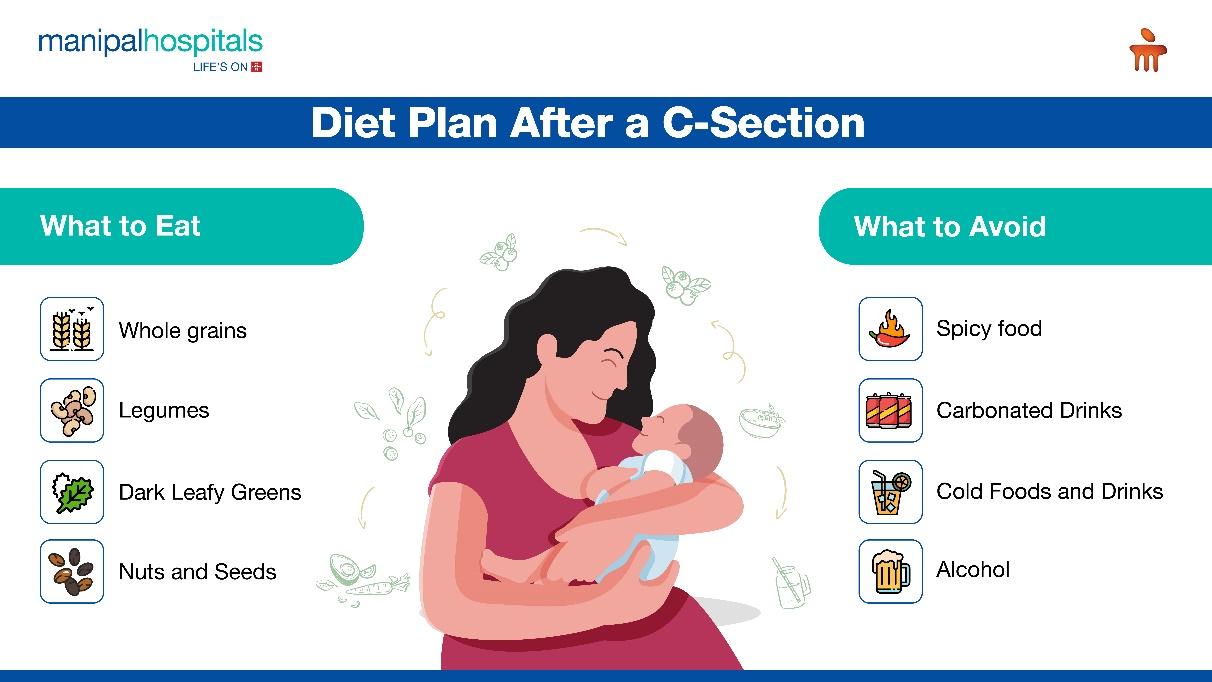 manipalhospitals
LIFE'S ON

Diet Plan After a C-Section

What to Eat

Whole grains

Legumes

Dark Leafy Greens

Nuts and Seeds

What to Avoid

Spicy food

Carbonated Drinks

Cold Foods and Drinks

Alcohol